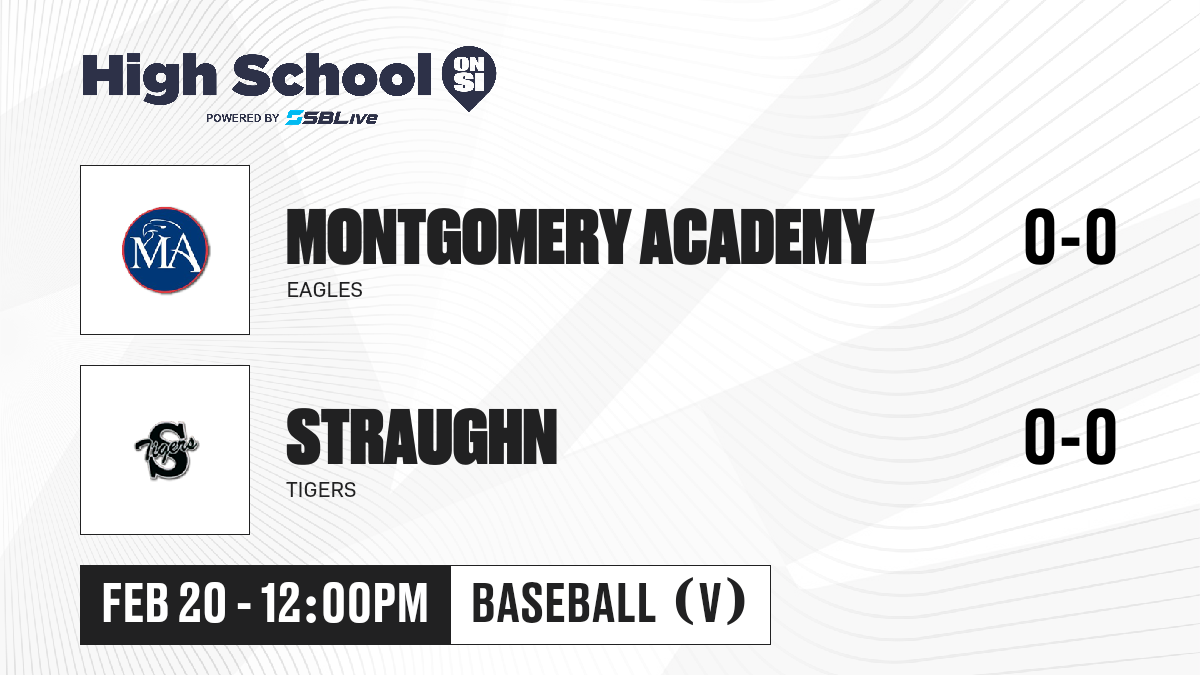 High School ON SI
POWERED BY SBLive

MA

MONTGOMERY ACADEMY
EAGLES
0-0

Tigers S

STRAUGHN
TIGERS
0-0

FEB 20 - 12:00PM
BASEBALL (V)